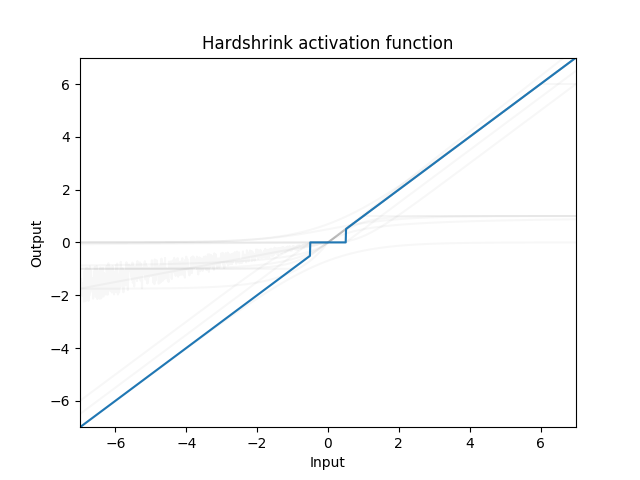 Hardshrink activation function

Output

6
4
2
0
−2
−4
−6

−6 −4 −2 0 2 4 6

Input